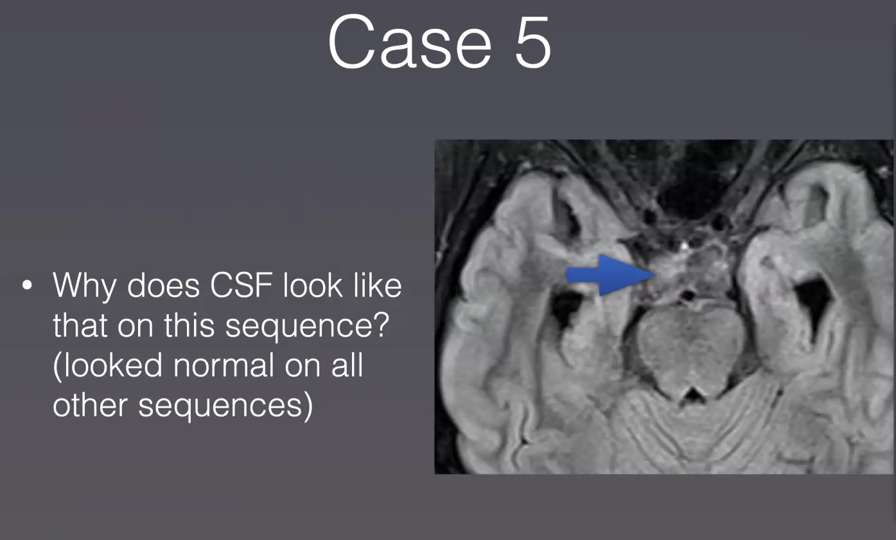 Case 5

• Why does CSF look like that on this sequence? (looked normal on all other sequences)